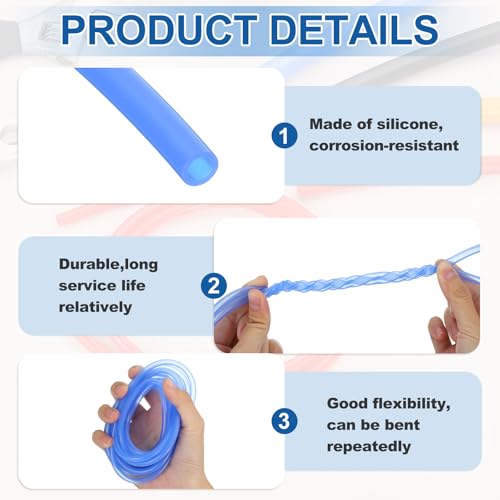 PRODUCT DETAILS

1 Made of silicone, corrosion-resistant

Durable,long service life relatively 2

3 Good flexibility, can be bent repeatedly